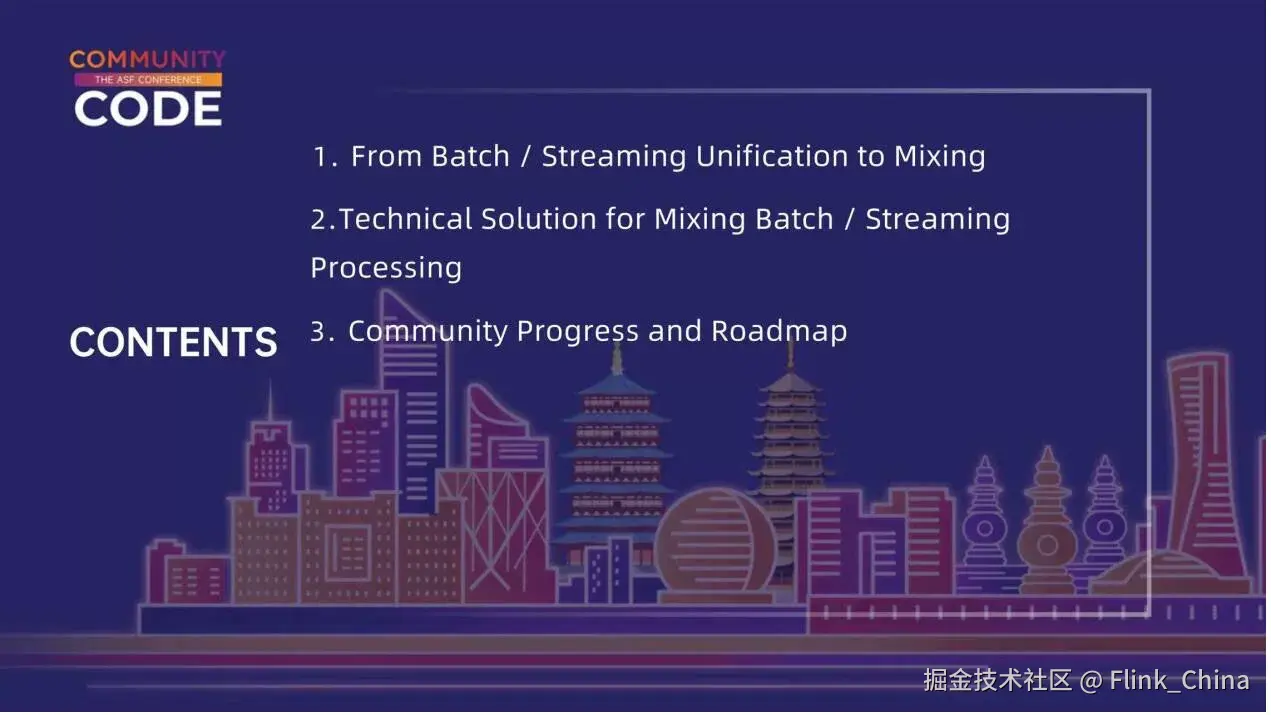 COMMUNITY
THE ASF CONFERENCE
CODE

CONTENTS

1. From Batch / Streaming Unification to Mixing

2.Technical Solution for Mixing Batch / Streaming Processing

3. Community Progress and Roadmap

掘金技术社区 @ Flink_China